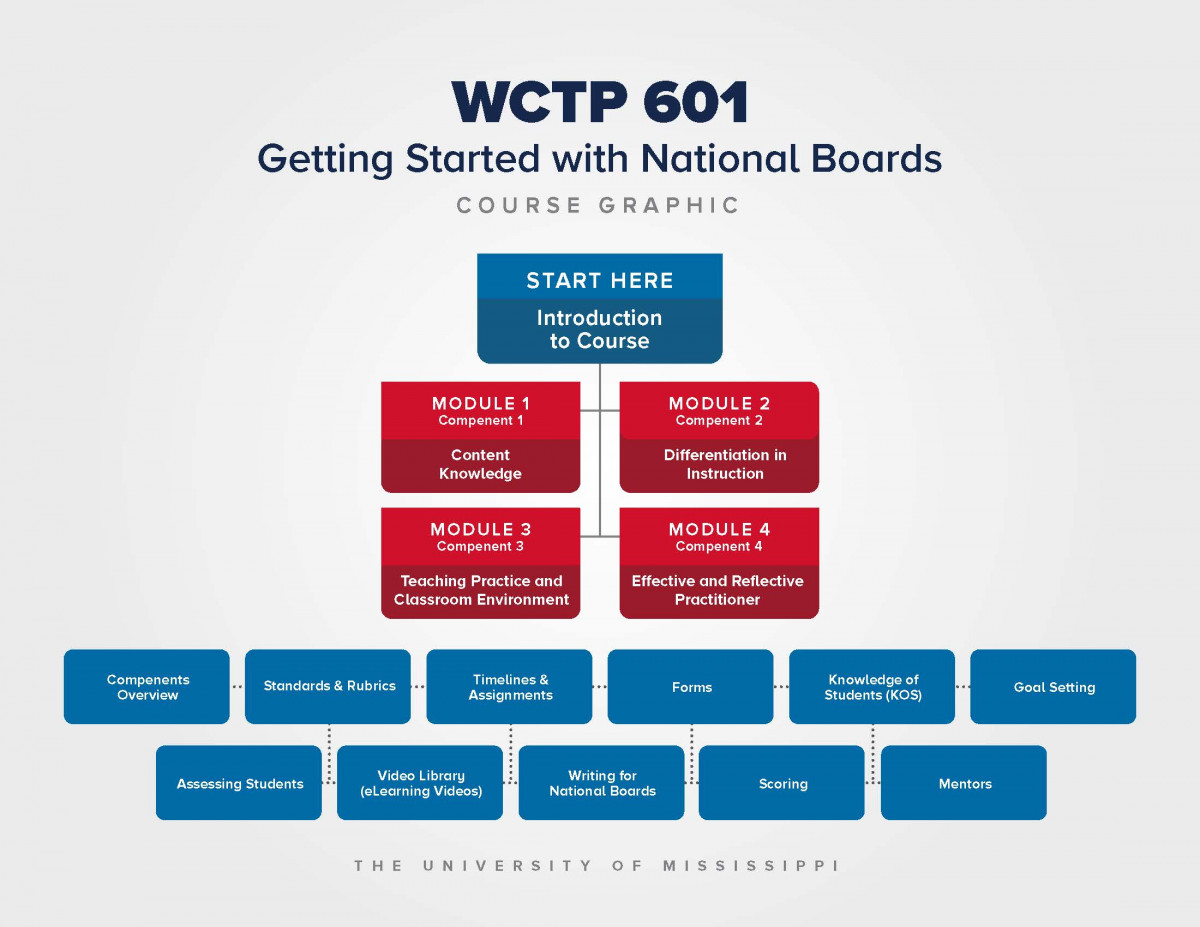 WCTP 601
Getting Started with National Boards
COURSE GRAPHIC

START HERE
Introduction to Course

MODULE 1
Compenent 1
Content Knowledge

MODULE 2
Compenent 2
Differentiation in Instruction

MODULE 3
Compenent 3
Teaching Practice and Classroom Environment

MODULE 4
Compenent 4
Effective and Reflective Practitioner

Compenents Overview
Standards & Rubrics
Timelines & Assignments
Forms
Knowledge of Students (KOS)
Goal Setting

Assessing Students
Video Library (eLearning Videos)
Writing for National Boards
Scoring
Mentors

THE UNIVERSITY OF MISSISSIPPI